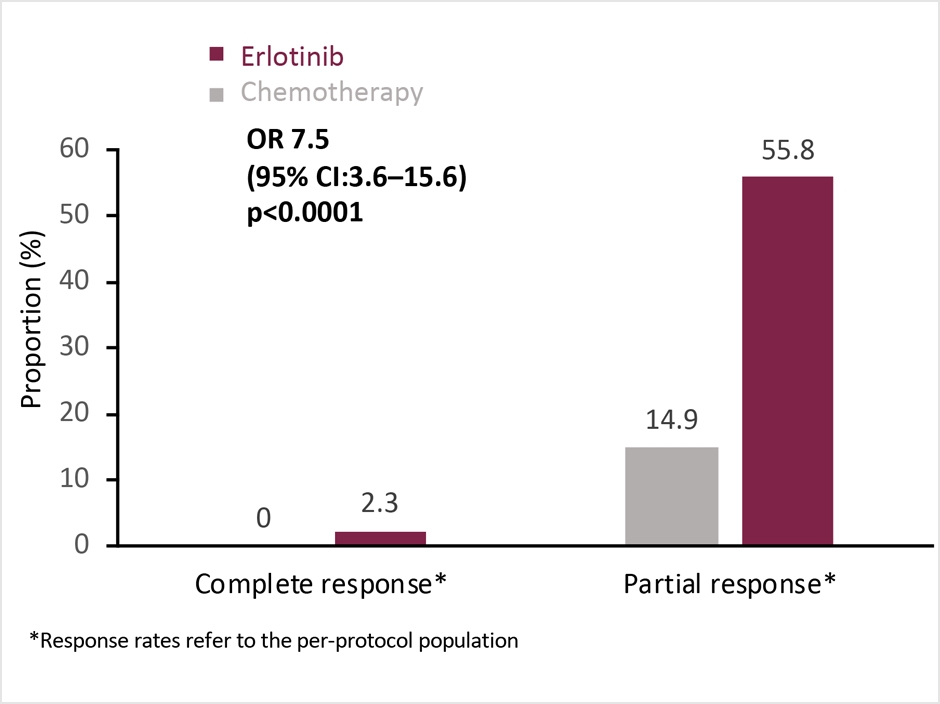 Erlotinib
Chemotherapy

OR 7.5
(95% CI:3.6–15.6)
p<0.0001

Proportion (%)

60
50
40
30
20
10
0

0
2.3
14.9
55.8

Complete response*
Partial response*

*Response rates refer to the per-protocol population